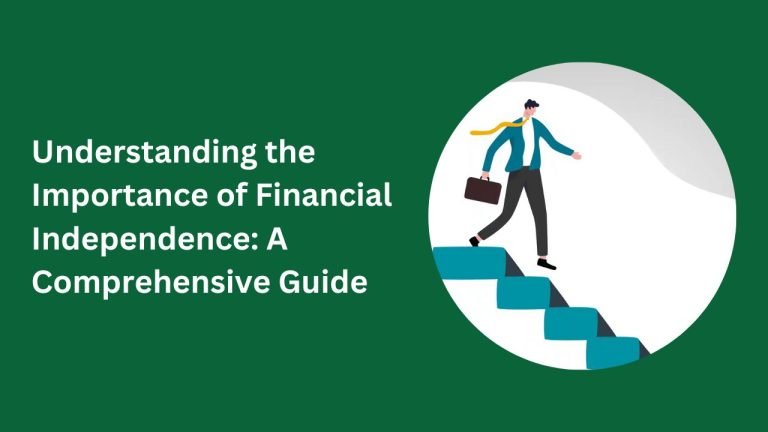 Understanding the Importance of Financial Independence: A Comprehensive Guide